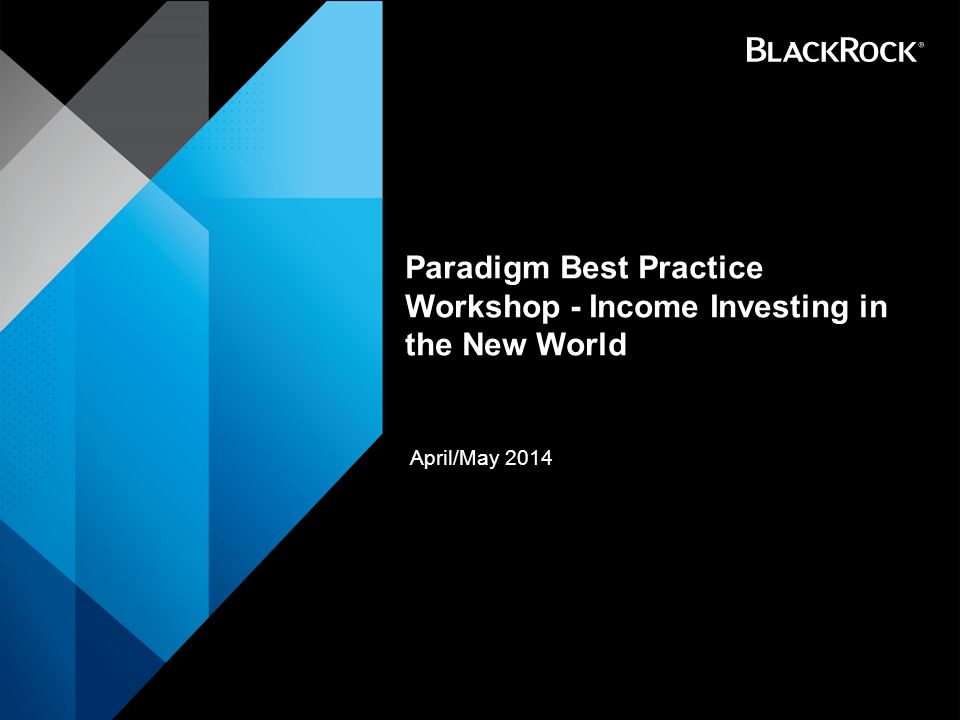 BLACKROCK®

Paradigm Best Practice Workshop - Income Investing in the New World

April/May 2014